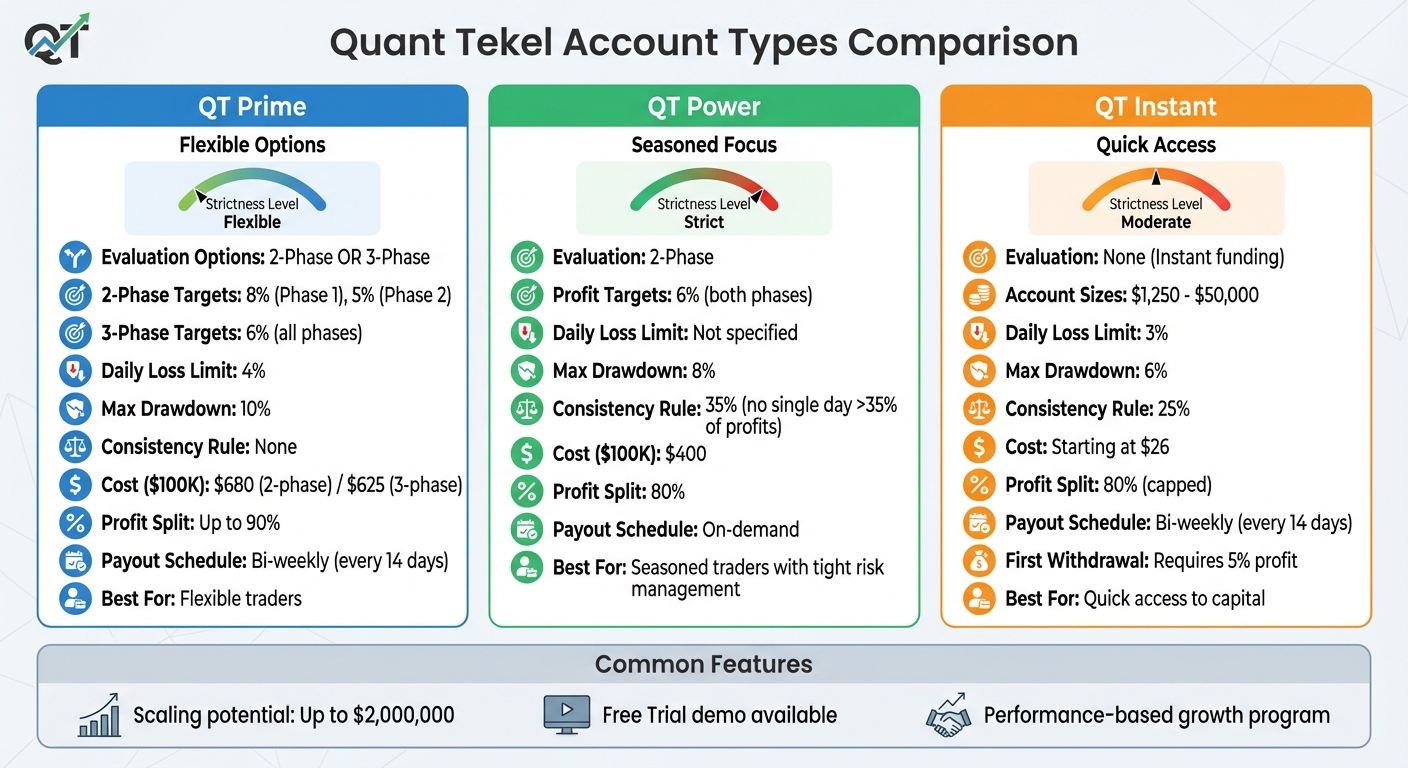 QT

Quant Tekel Account Types Comparison

QT Prime

Flexible Options

Strictness Level
Flexible

Evaluation Options: 2-Phase OR 3-Phase

2-Phase Targets: 8% (Phase 1), 5% (Phase 2)

3-Phase Targets: 6% (all phases)

Daily Loss Limit: 4%

Max Drawdown: 10%

Consistency Rule: None

Cost ($100K): $680 (2-phase) / $625 (3-phase)

Profit Split: Up to 90%

Payout Schedule: Bi-weekly (every 14 days)

Best For: Flexible traders

QT Power

Seasoned Focus

Strictness Level
Strict

Evaluation: 2-Phase

Profit Targets: 6% (both phases)

Daily Loss Limit: Not specified

Max Drawdown: 8%

Consistency Rule: 35% (no single day >35% of profits)

Cost ($100K): $400

Profit Split: 80%

Payout Schedule: On-demand

Best For: Seasoned traders with tight risk management

QT Instant

Quick Access

Strictness Level
Moderate

Evaluation: None (Instant funding)

Account Sizes: $1,250 - $50,000

Daily Loss Limit: 3%

Max Drawdown: 6%

Consistency Rule: 25%

Cost: Starting at $26

Profit Split: 80% (capped)

Payout Schedule: Bi-weekly (every 14 days)

First Withdrawal: Requires 5% profit

Best For: Quick access to capital

Common Features

Scaling potential: Up to $2,000,000

Free Trial demo available

Performance-based growth program